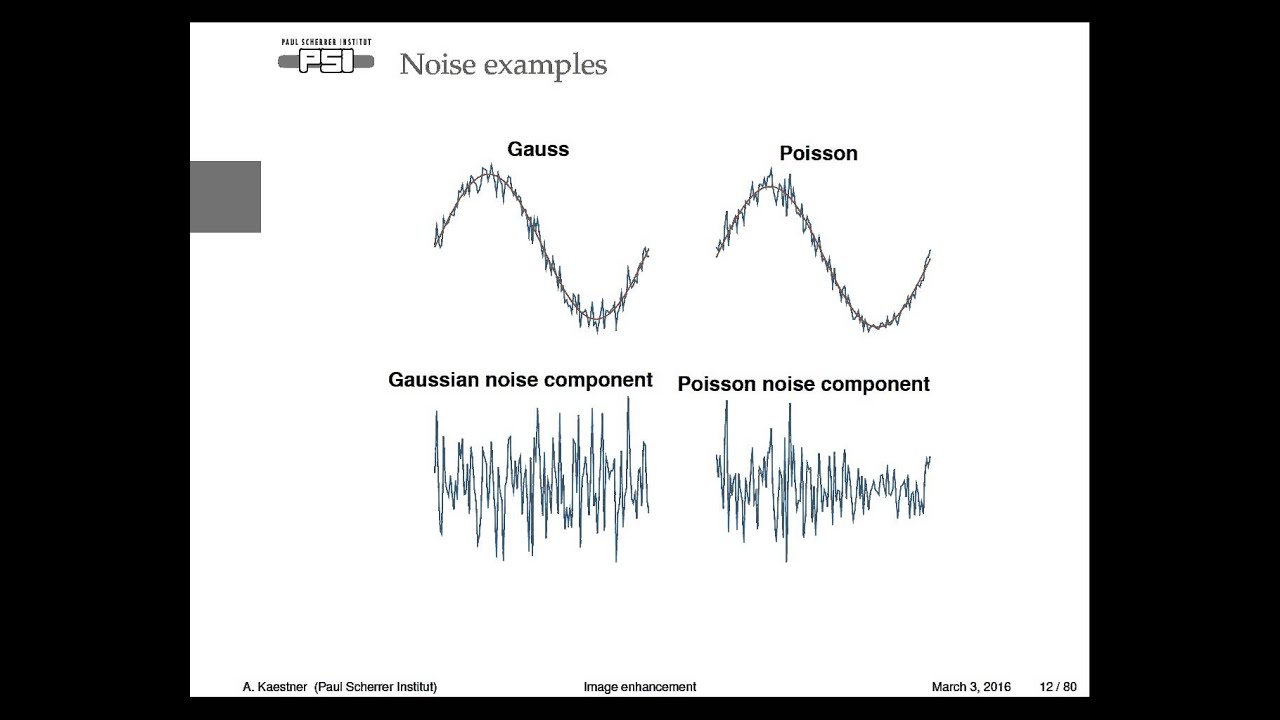 PAUL SCHERRER INSTITUT
PSI

Noise examples

Gauss

Poisson

Gaussian noise component

Poisson noise component

A. Kaestner (Paul Scherrer Institut)

Image enhancement

March 3, 2016

12 / 80